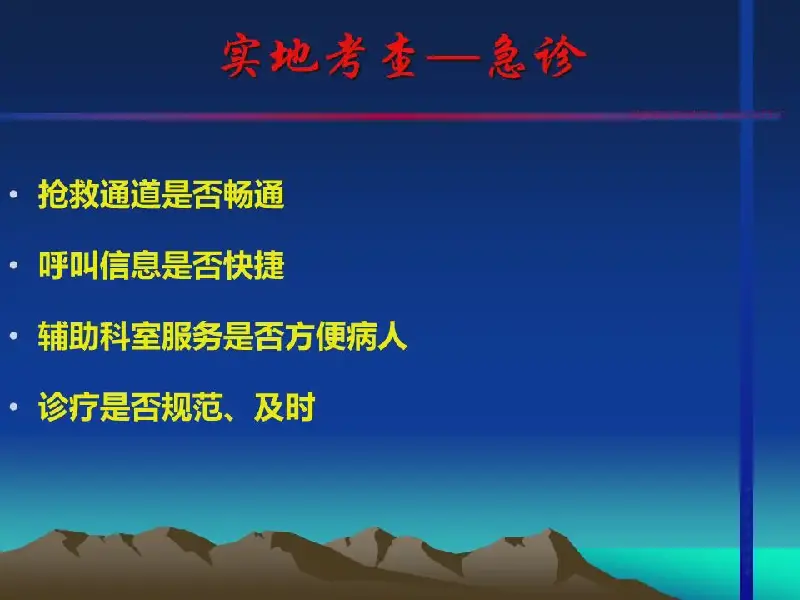 实地考查—急诊

• 抢救通道是否畅通

• 呼叫信息是否快捷

• 辅助科室服务是否方便病人

• 诊疗是否规范、及时